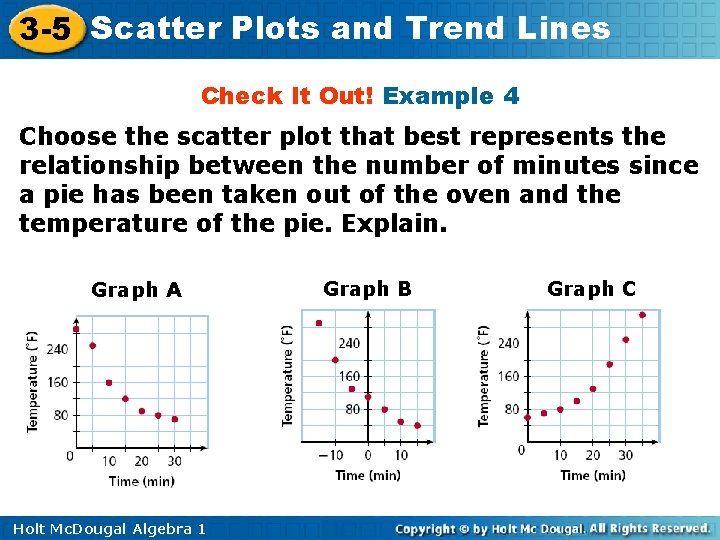 3-5 Scatter Plots and Trend Lines

Check It Out! Example 4

Choose the scatter plot that best represents the relationship between the number of minutes since a pie has been taken out of the oven and the temperature of the pie. Explain.

Graph A

Temperature (°F)
240
160
80
0 10 20 30
Time (min)

Graph B

Temperature (°F)
240
160
80
−10 0 10
Time (min)

Graph C

Temperature (°F)
240
160
80
0 10 20 30
Time (min)

Holt McDougal Algebra 1

Copyright © by Holt Mc Dougal. All Rights Reserved.